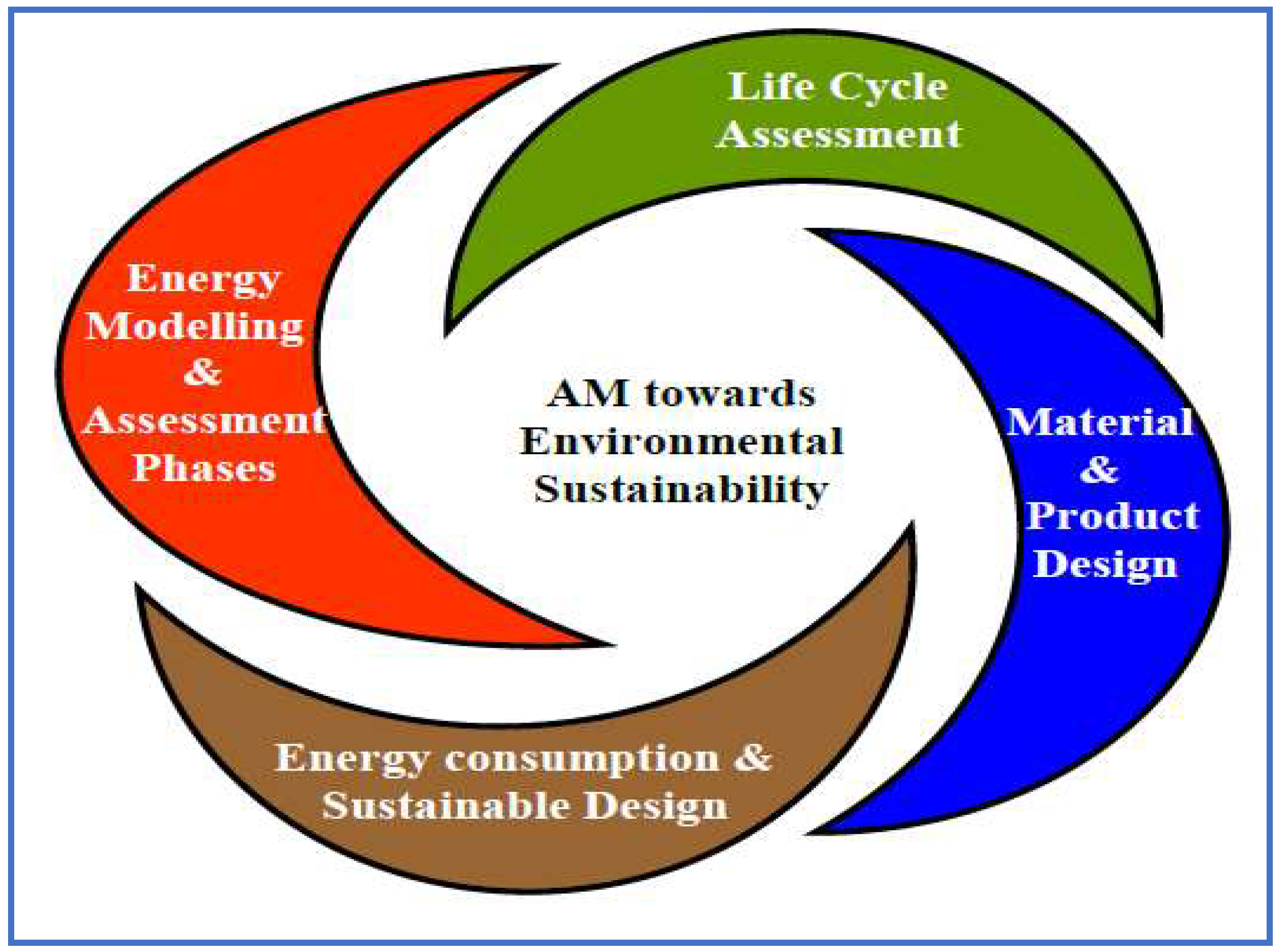 Life Cycle Assessment

Energy Modelling & Assessment Phases

AM towards Environmental Sustainability

Material & Product Design

Energy consumption & Sustainable Design